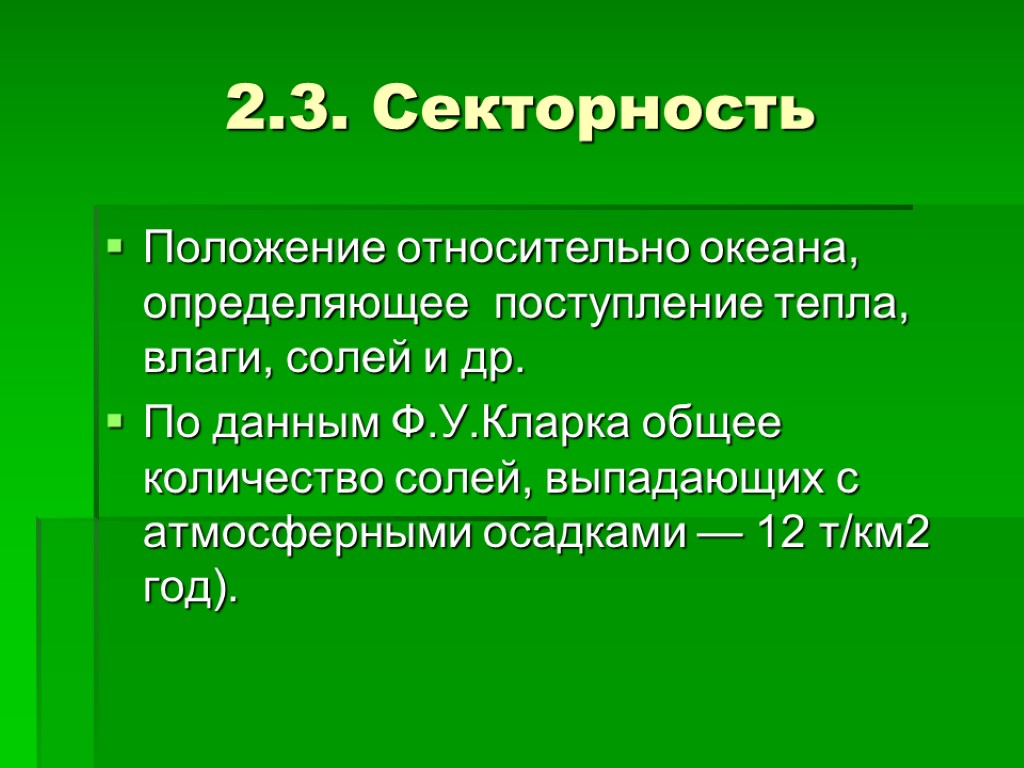 2.3. Секторность

Положение относительно океана, определяющее поступление тепла, влаги, солей и др.

По данным Ф.У.Кларка общее количество солей, выпадающих с атмосферными осадками — 12 т/км2 год).